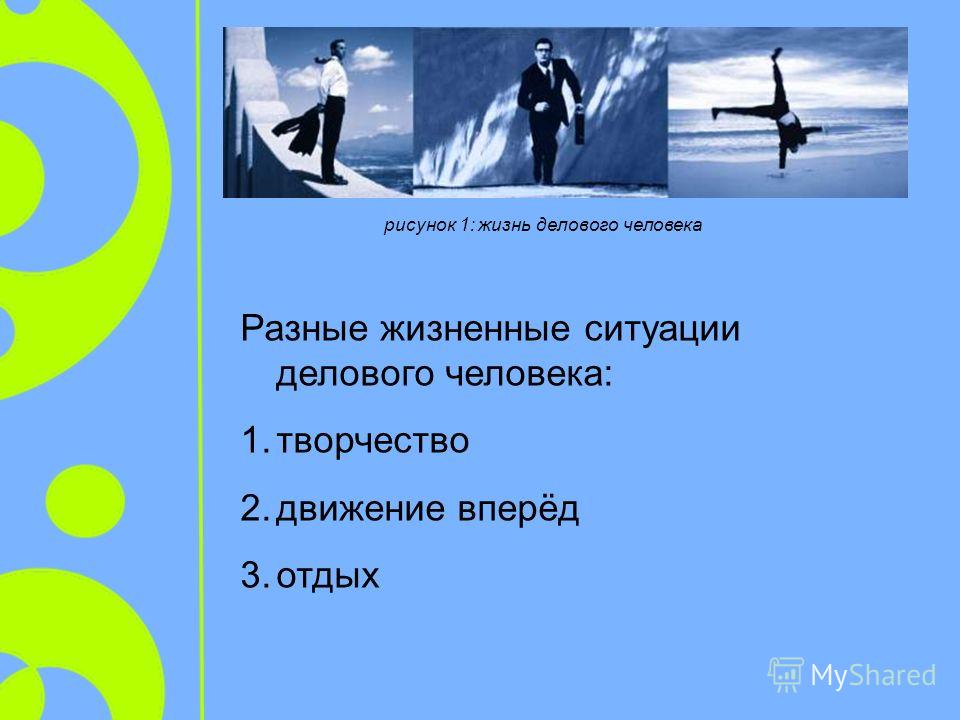 рисунок 1: жизнь делового человека

Разные жизненные ситуации делового человека:

1. творчество
2. движение вперёд
3. отдых

MyShared